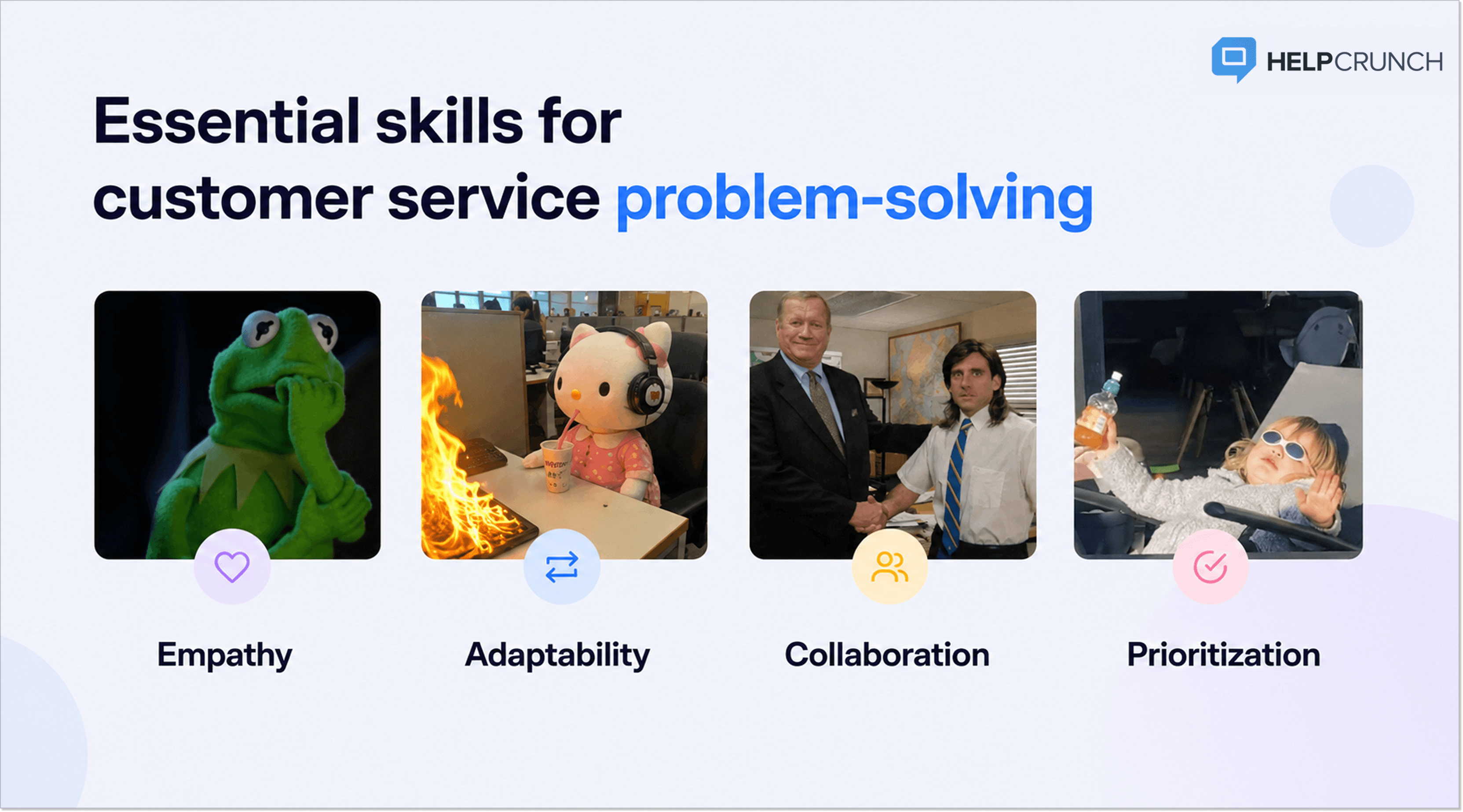 HELPCRUNCH

Essential skills for customer service problem-solving

Empathy

Adaptability

Collaboration

Prioritization